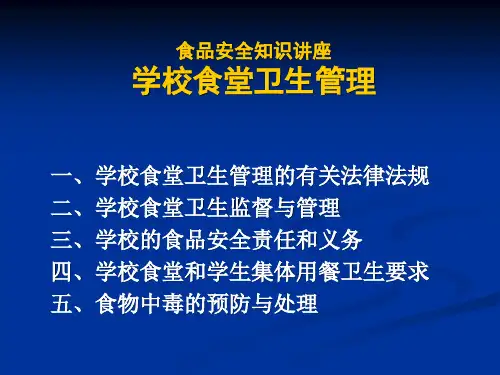 食品安全知识讲座
学校食堂卫生管理

一、学校食堂卫生管理的有关法律法规
二、学校食堂卫生监督与管理
三、学校的食品安全责任和义务
四、学校食堂和学生集体用餐卫生要求
五、食物中毒的预防与处理